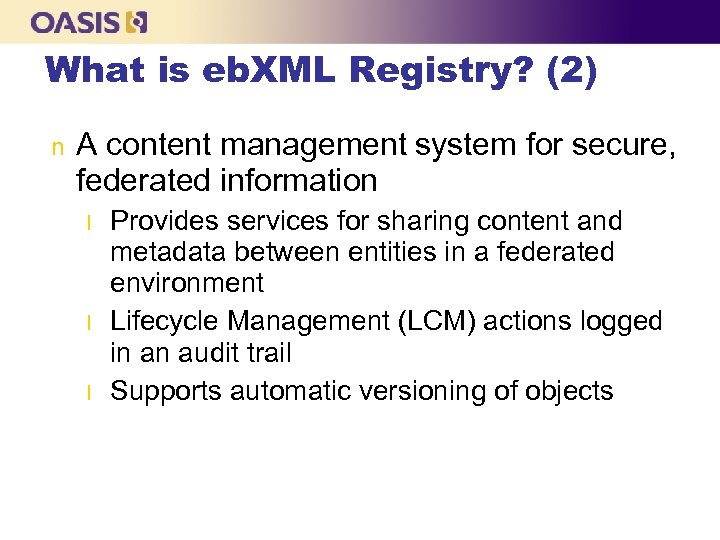 OASIS

What is ebXML Registry? (2)

n A content management system for secure, federated information

l Provides services for sharing content and metadata between entities in a federated environment

l Lifecycle Management (LCM) actions logged in an audit trail

l Supports automatic versioning of objects